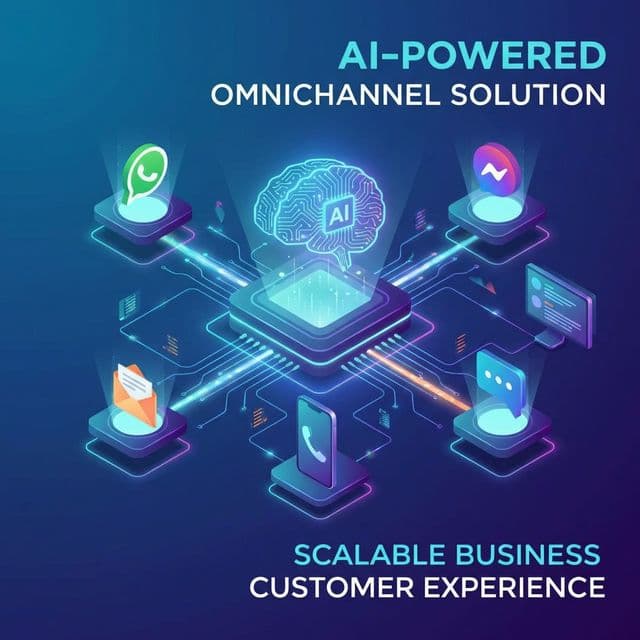 AI-POWERED
OMNICHANNEL SOLUTION

AI

SCALABLE BUSINESS
CUSTOMER EXPERIENCE